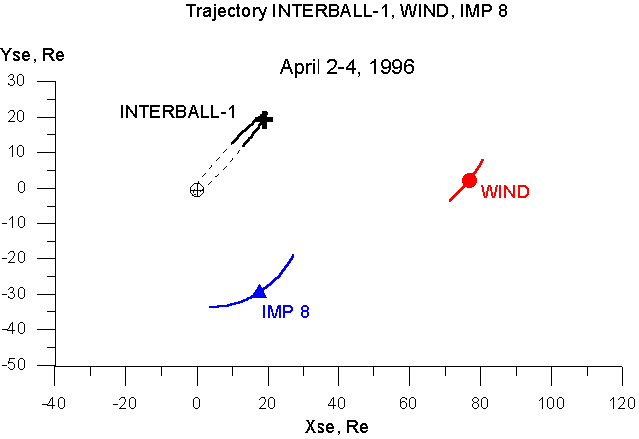 Trajectory INTERBALL-1, WIND, IMP 8

Yse, Re

April 2-4, 1996

30
20
10
0
-10
-20
-30
-40
-50

INTERBALL-1

WIND

IMP 8

-40 -20 0 20 40 60 80 100 120

Xse, Re